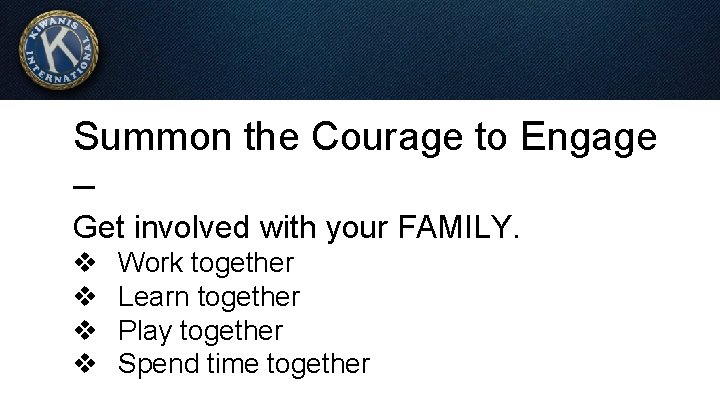 KIWANIS INTERNATIONAL
K

Summon the Courage to Engage –

Get involved with your FAMILY.

❖ Work together
❖ Learn together
❖ Play together
❖ Spend time together